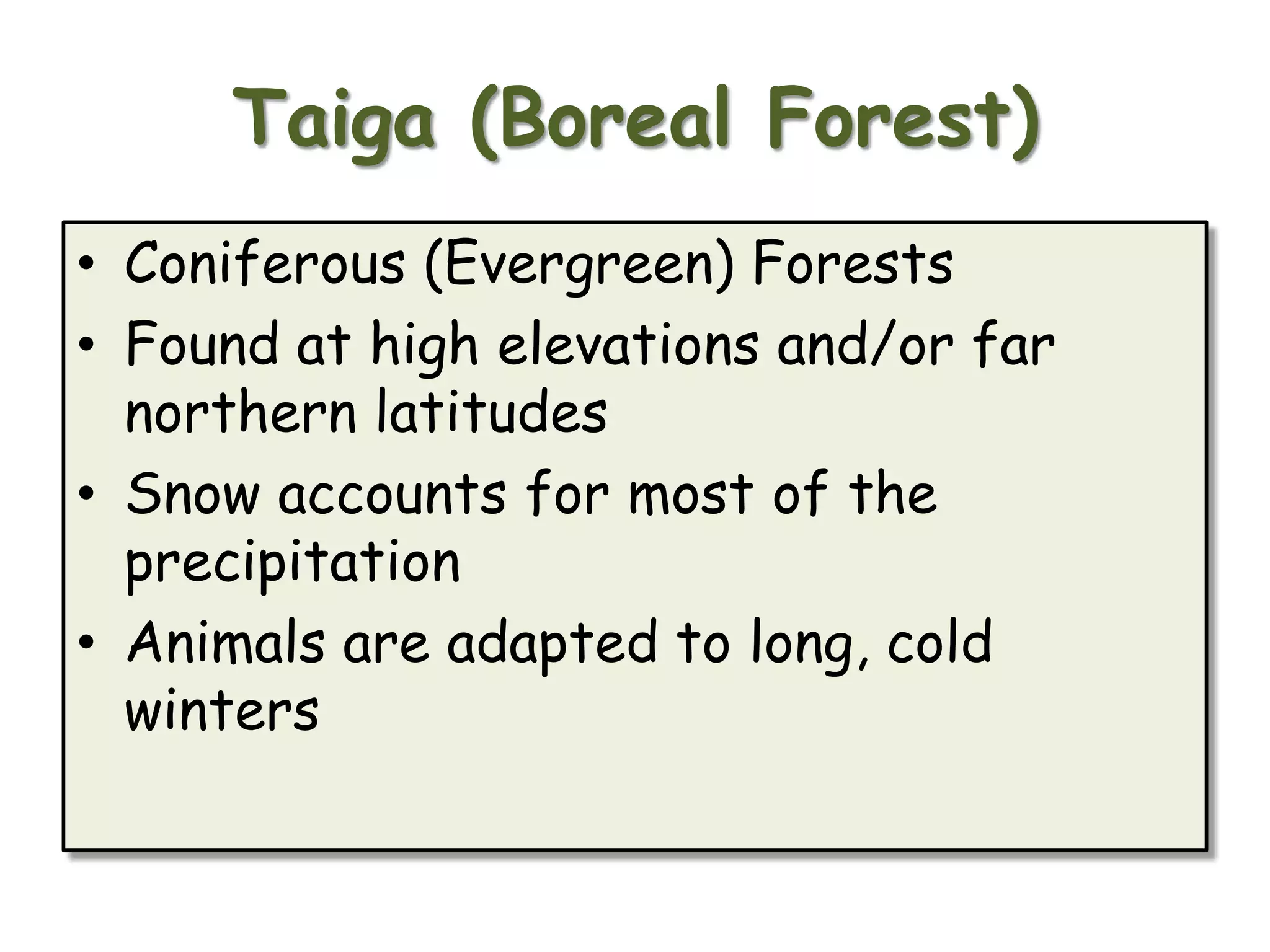 Taiga (Boreal Forest)

• Coniferous (Evergreen) Forests
• Found at high elevations and/or far northern latitudes
• Snow accounts for most of the precipitation
• Animals are adapted to long, cold winters